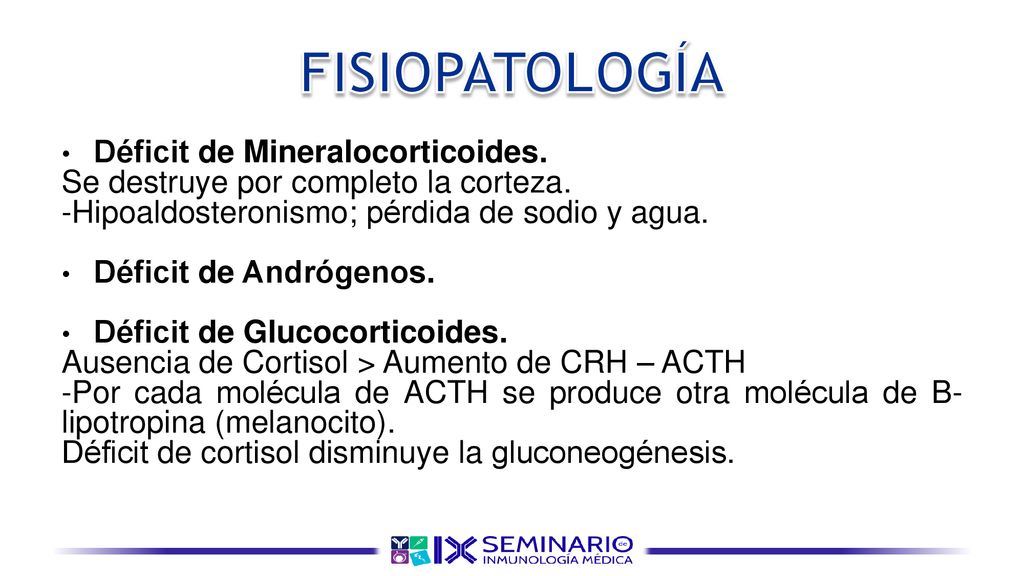 FISIOPATOLOGÍA

• Déficit de Mineralocorticoides.
Se destruye por completo la corteza.
-Hipoaldosteronismo; pérdida de sodio y agua.

• Déficit de Andrógenos.

• Déficit de Glucocorticoides.
Ausencia de Cortisol > Aumento de CRH – ACTH
-Por cada molécula de ACTH se produce otra molécula de B-lipotropina (melanocito).
Déficit de cortisol disminuye la gluconeogénesis.

IX SEMINARIO DE INMUNOLOGÍA MÉDICA